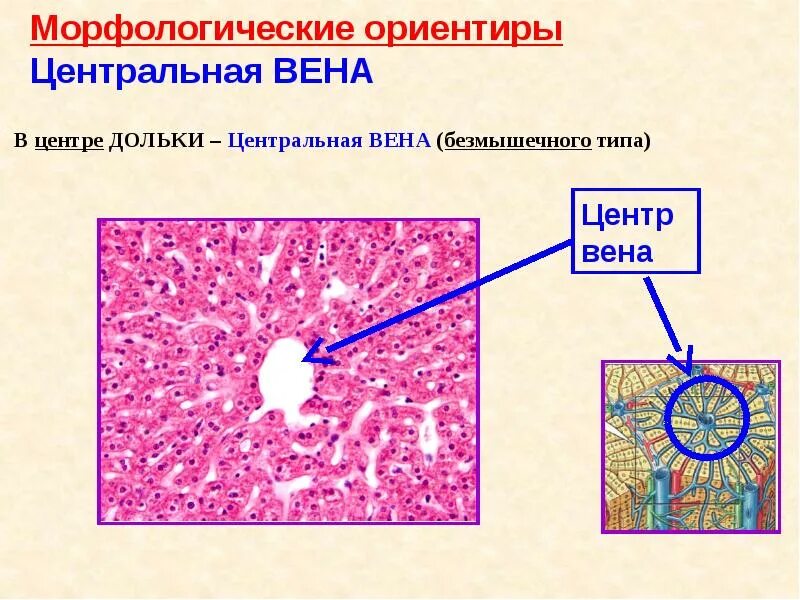 Морфологические ориентиры
Центральная ВЕНА

В центре ДОЛЬКИ – Центральная ВЕНА (безмышечного типа)

Центр вена